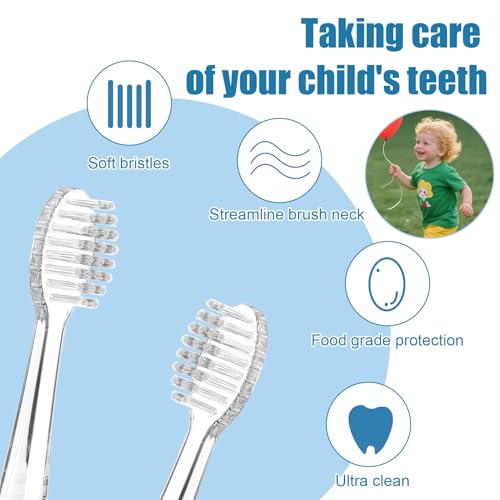 Taking care of your child's teeth

Soft bristles

Streamline brush neck

Food grade protection

Ultra clean